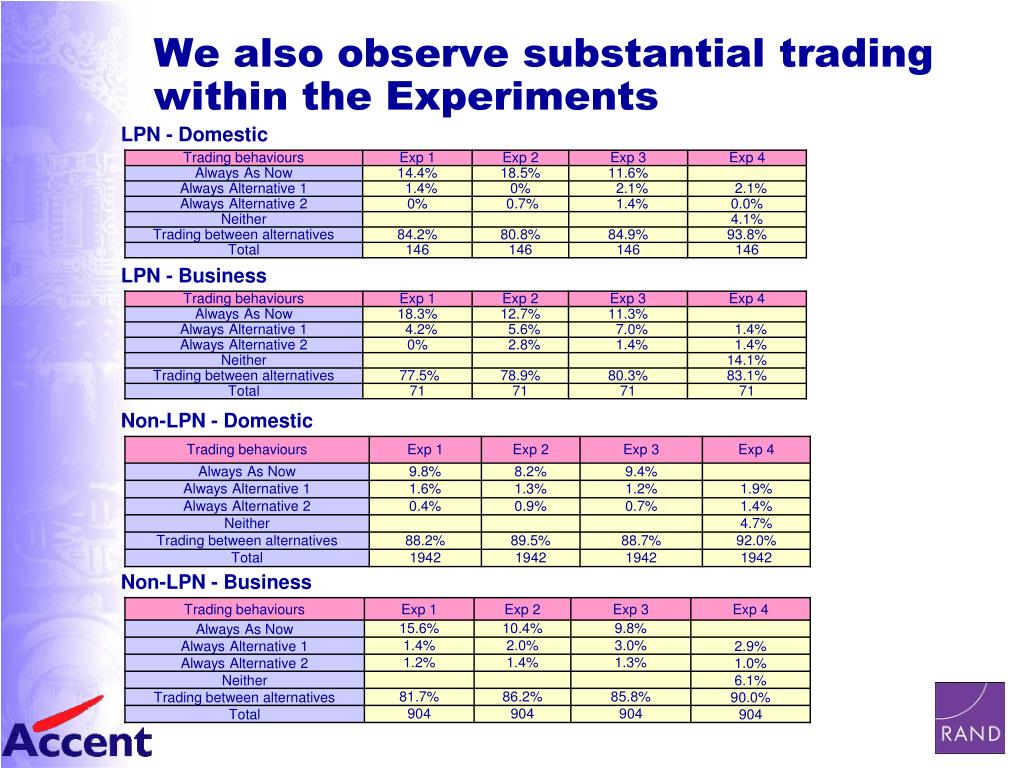 We also observe substantial trading within the Experiments

LPN - Domestic

| Trading behaviours | Exp 1 | Exp 2 | Exp 3 | Exp 4 |
|---|---|---|---|---|
| Always As Now | 14.4% | 18.5% | 11.6% | |
| Always Alternative 1 | 1.4% | 0% | 2.1% | 2.1% |
| Always Alternative 2 | 0% | 0.7% | 1.4% | 0.0% |
| Neither | | | | 4.1% |
| Trading between alternatives | 84.2% | 80.8% | 84.9% | 93.8% |
| Total | 146 | 146 | 146 | 146 |

LPN - Business

| Trading behaviours | Exp 1 | Exp 2 | Exp 3 | Exp 4 |
|---|---|---|---|---|
| Always As Now | 18.3% | 12.7% | 11.3% | |
| Always Alternative 1 | 4.2% | 5.6% | 7.0% | 1.4% |
| Always Alternative 2 | 0% | 2.8% | 1.4% | 1.4% |
| Neither | | | | 14.1% |
| Trading between alternatives | 77.5% | 78.9% | 80.3% | 83.1% |
| Total | 71 | 71 | 71 | 71 |

Non-LPN - Domestic

| Trading behaviours | Exp 1 | Exp 2 | Exp 3 | Exp 4 |
|---|---|---|---|---|
| Always As Now | 9.8% | 8.2% | 9.4% | |
| Always Alternative 1 | 1.6% | 1.3% | 1.2% | 1.9% |
| Always Alternative 2 | 0.4% | 0.9% | 0.7% | 1.4% |
| Neither | | | | 4.7% |
| Trading between alternatives | 88.2% | 89.5% | 88.7% | 92.0% |
| Total | 1942 | 1942 | 1942 | 1942 |

Non-LPN - Business

| Trading behaviours | Exp 1 | Exp 2 | Exp 3 | Exp 4 |
|---|---|---|---|---|
| Always As Now | 15.6% | 10.4% | 9.8% | |
| Always Alternative 1 | 1.4% | 2.0% | 3.0% | 2.9% |
| Always Alternative 2 | 1.2% | 1.4% | 1.3% | 1.0% |
| Neither | | | | 6.1% |
| Trading between alternatives | 81.7% | 86.2% | 85.8% | 90.0% |
| Total | 904 | 904 | 904 | 904 |

Accent

RAND